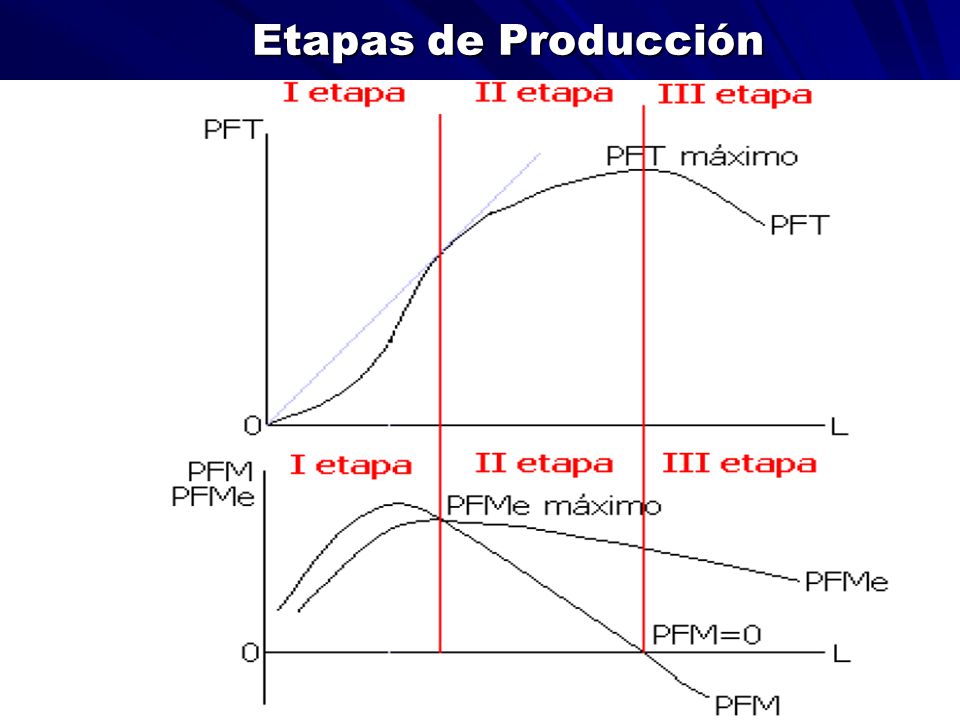 Etapas de Producción

I etapa
II etapa
III etapa

PFT
PFT máximo
PFT
0
L

PFM
PFMe
I etapa
II etapa
III etapa
PFMe máximo
PFMe
PFM=0
0
L
PFM